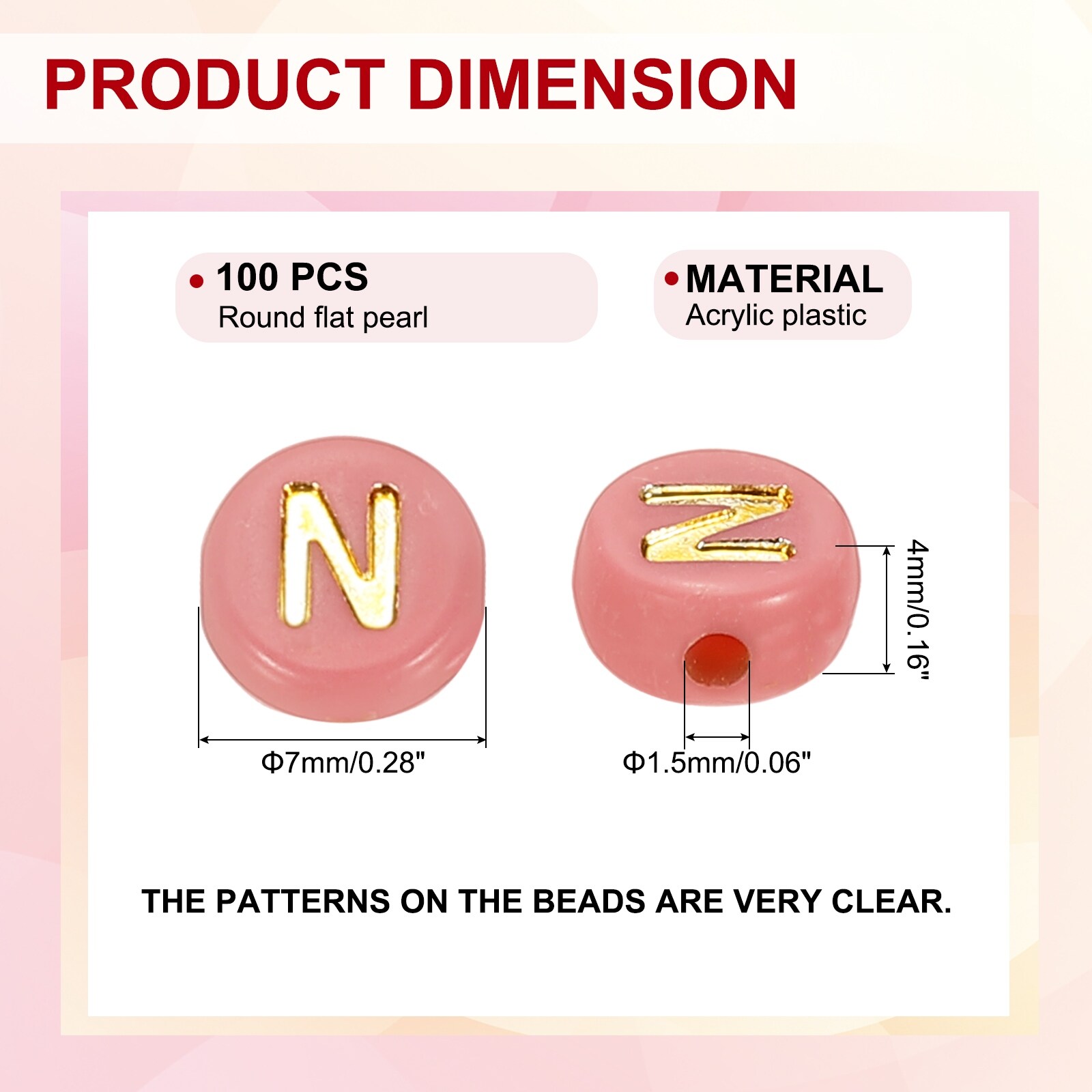 PRODUCT DIMENSION

• 100 PCS
Round flat pearl

• MATERIAL
Acrylic plastic

N

N

4mm/0.16"

Φ7mm/0.28"

Φ1.5mm/0.06"

THE PATTERNS ON THE BEADS ARE VERY CLEAR.